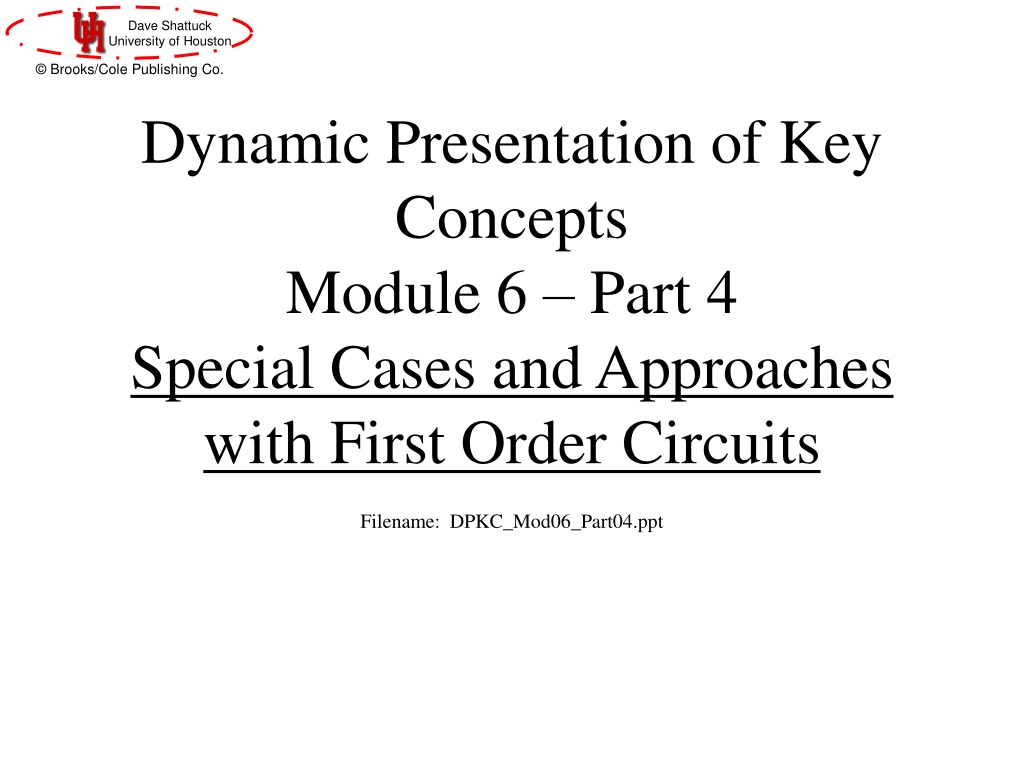 Dave Shattuck
University of Houston
© Brooks/Cole Publishing Co.

Dynamic Presentation of Key Concepts
Module 6 – Part 4
Special Cases and Approaches with First Order Circuits

Filename: DPKC_Mod06_Part04.ppt